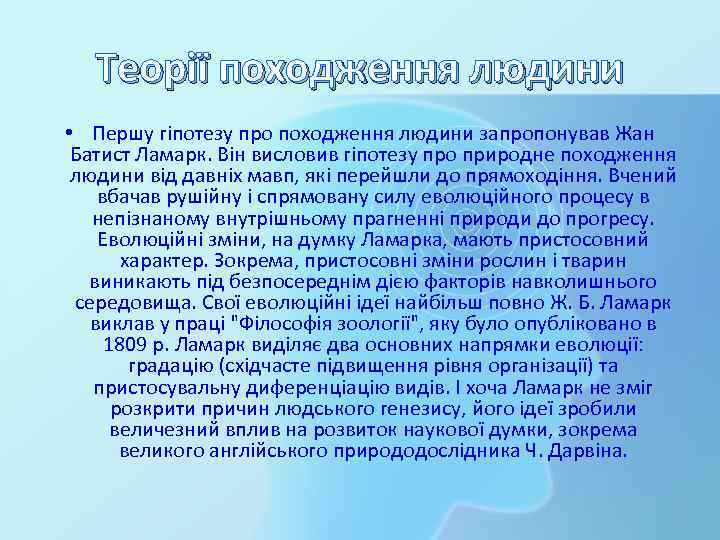 Теорії походження людини

• Першу гіпотезу про походження людини запропонував Жан Батист Ламарк. Він висловив гіпотезу про природне походження людини від давніх мавп, які перейшли до прямоходіння. Вчений вбачав рушійну і спрямовану силу еволюційного процесу в непізнаному внутрішньому прагненні природи до прогресу. Еволюційні зміни, на думку Ламарка, мають пристосовний характер. Зокрема, пристосовні зміни рослин і тварин виникають під безпосереднім дією факторів навколишнього середовища. Свої еволюційні ідеї найбільш повно Ж. Б. Ламарк виклав у праці "Філософія зоології", яку було опубліковано в 1809 р. Ламарк виділяє два основних напрямки еволюції: градацію (східчасте підвищення рівня організації) та пристосувальну диференціацію видів. І хоча Ламарк не зміг розкрити причин людського генезису, його ідеї зробили величезний вплив на розвиток наукової думки, зокрема великого англійського природодослідника Ч. Дарвіна.